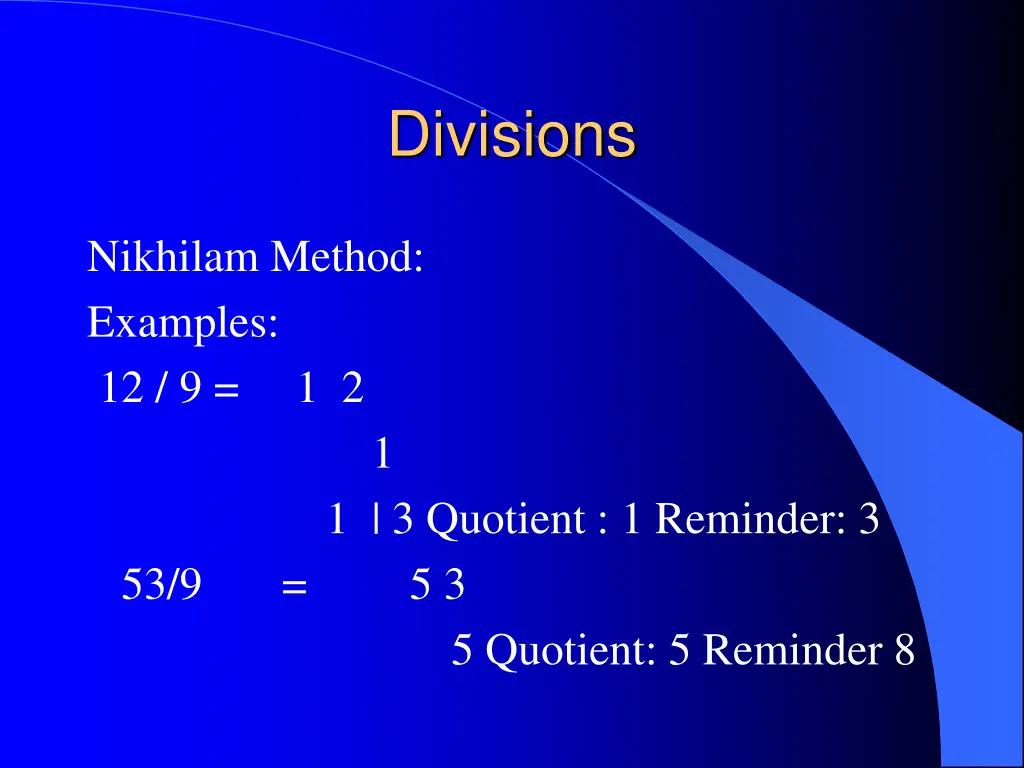 Divisions

Nikhilam Method:

Examples:

12 / 9 = 1 2

1

1 | 3 Quotient : 1 Reminder: 3

53/9 = 5 3

5 Quotient: 5 Reminder 8